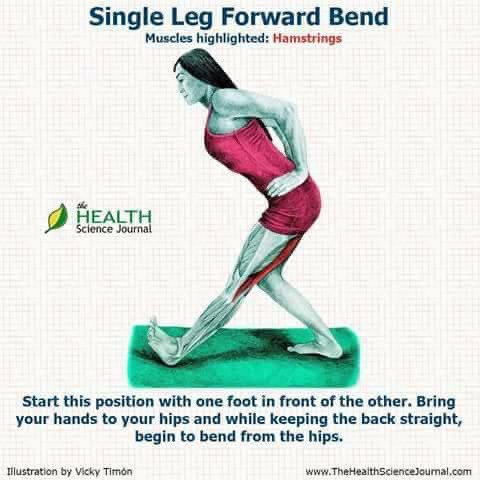 Single Leg Forward Bend
Muscles highlighted: Hamstrings

the HEALTH Science Journal

Start this position with one foot in front of the other. Bring your hands to your hips and while keeping the back straight, begin to bend from the hips.

Illustration by Vicky Timón

www.TheHealthScienceJournal.com